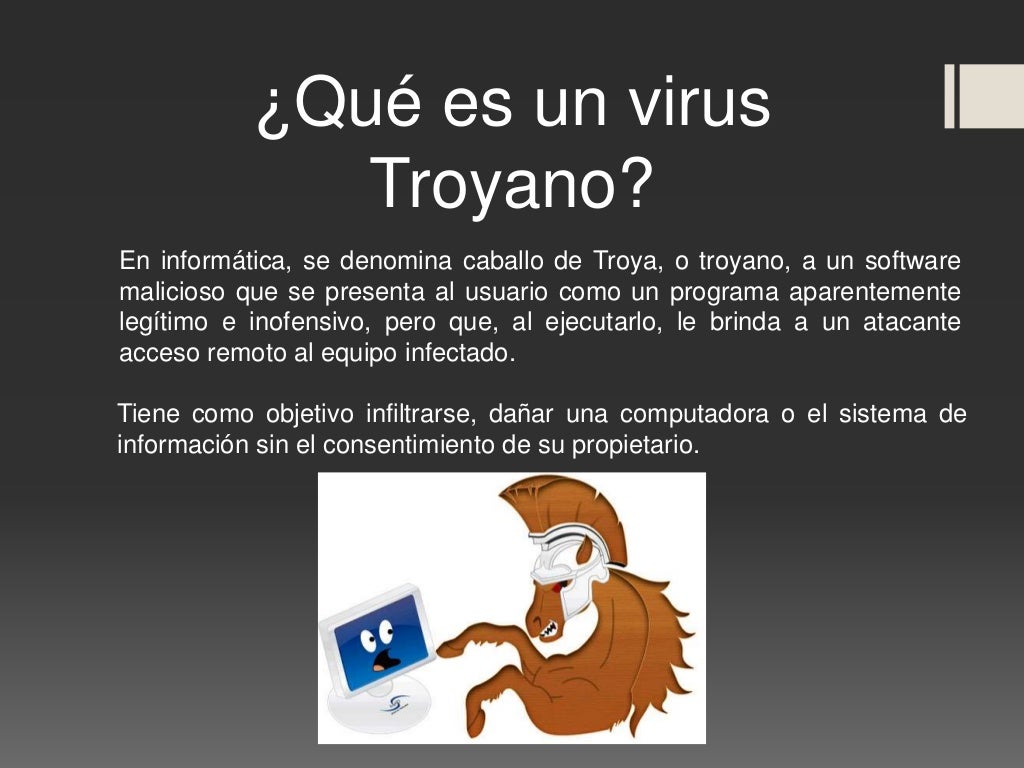 ¿Qué es un virus Troyano?

En informática, se denomina caballo de Troya, o troyano, a un software malicioso que se presenta al usuario como un programa aparentemente legítimo e inofensivo, pero que, al ejecutarlo, le brinda a un atacante acceso remoto al equipo infectado.

Tiene como objetivo infiltrarse, dañar una computadora o el sistema de información sin el consentimiento de su propietario.